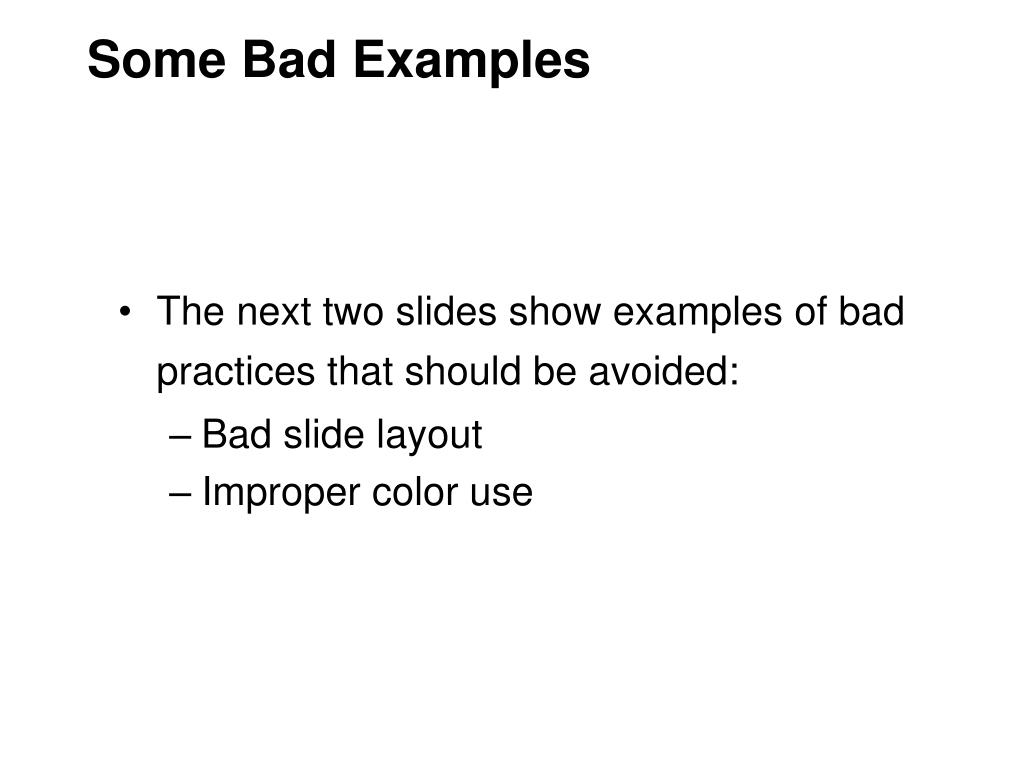 Some Bad Examples

• The next two slides show examples of bad practices that should be avoided:

– Bad slide layout
– Improper color use